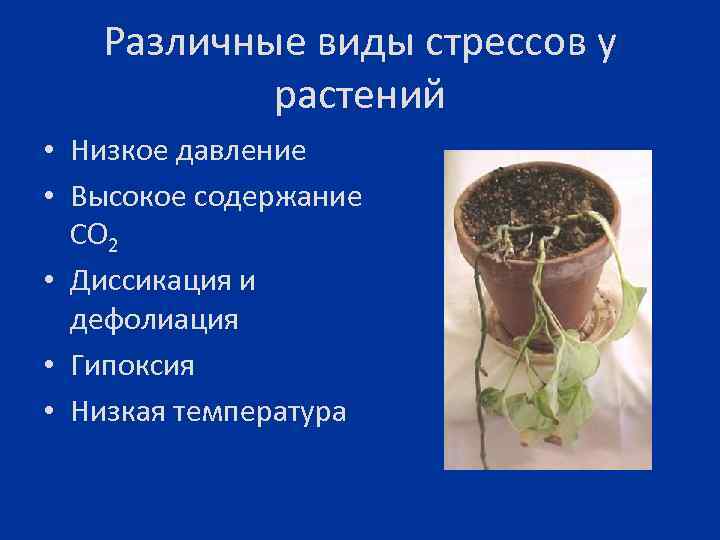 Различные виды стрессов у растений

• Низкое давление
• Высокое содержание $CO_2$
• Диссикация и дефолиация
• Гипоксия
• Низкая температура